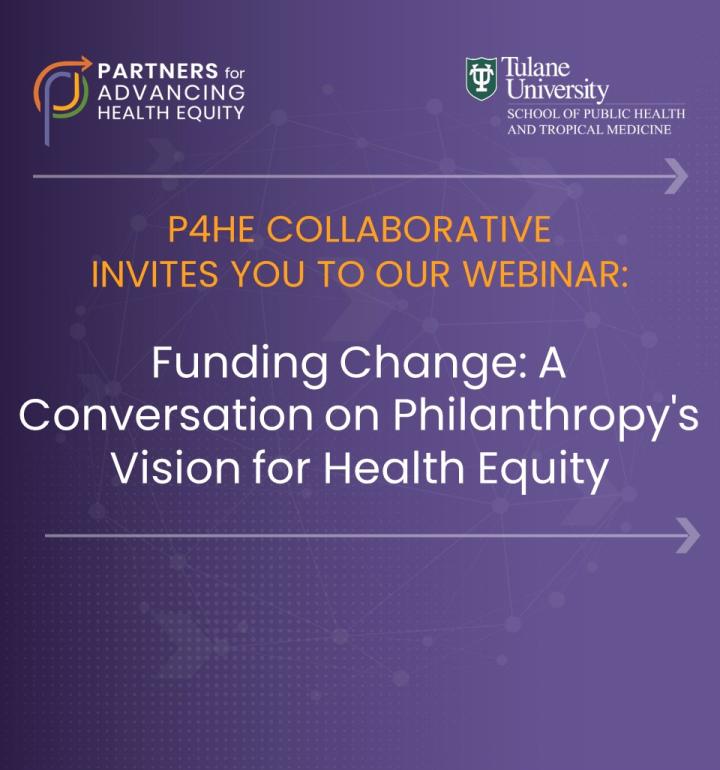 PARTNERS for ADVANCING HEALTH EQUITY

Tulane University
SCHOOL OF PUBLIC HEALTH AND TROPICAL MEDICINE

P4HE COLLABORATIVE INVITES YOU TO OUR WEBINAR:

Funding Change: A Conversation on Philanthropy's Vision for Health Equity